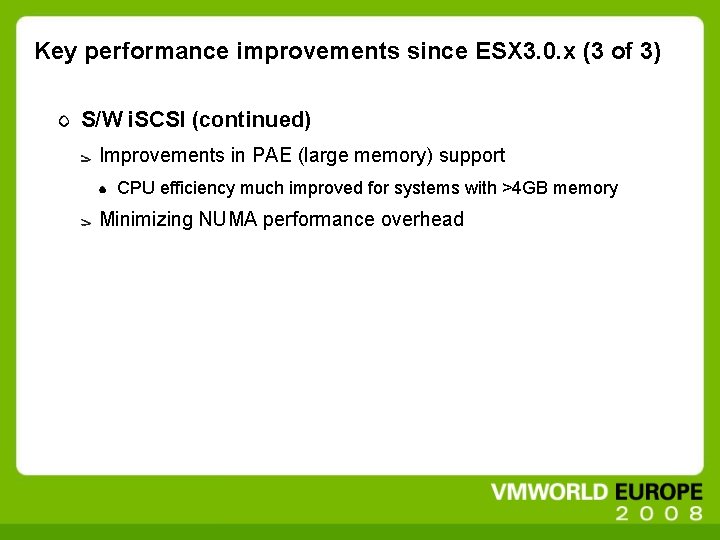 Key performance improvements since ESX3.0.x (3 of 3)

S/W iSCSI (continued)

Improvements in PAE (large memory) support

CPU efficiency much improved for systems with >4GB memory

Minimizing NUMA performance overhead

VMWORLD EUROPE
2008